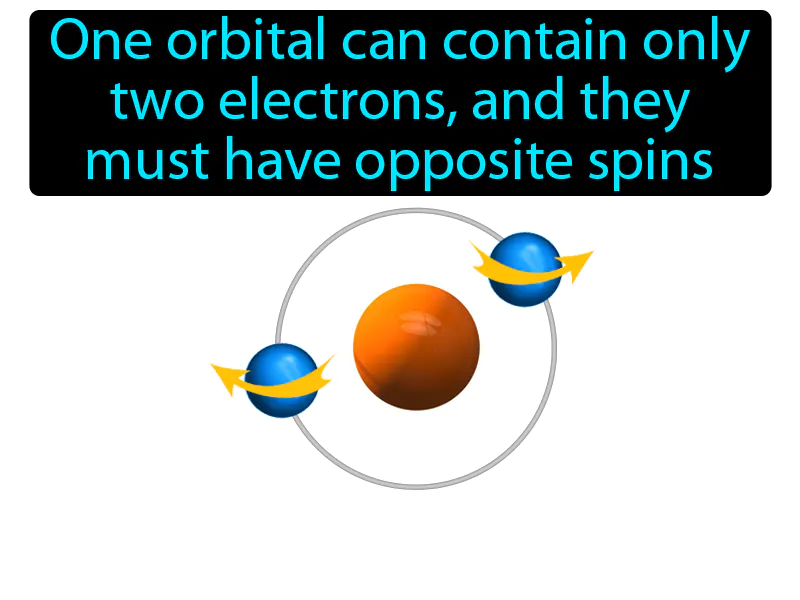 One orbital can contain only two electrons, and they must have opposite spins